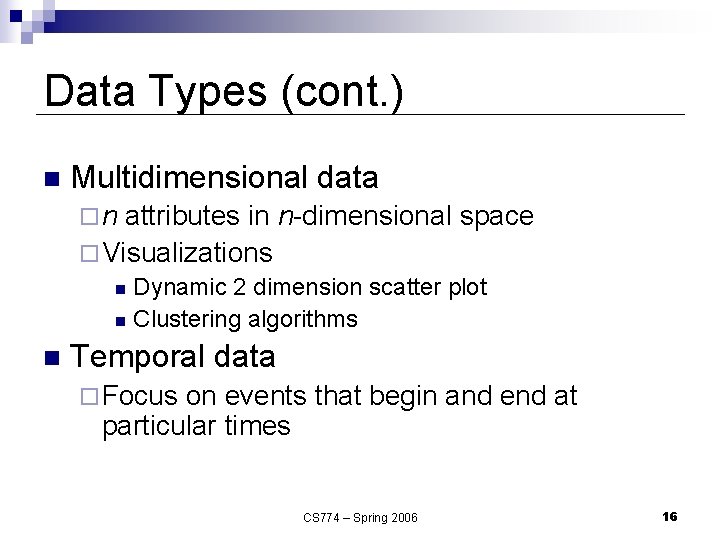 Data Types (cont.)

Multidimensional data

n attributes in n-dimensional space

Visualizations

Dynamic 2 dimension scatter plot

Clustering algorithms

Temporal data

Focus on events that begin and end at particular times

CS774 – Spring 2006

16